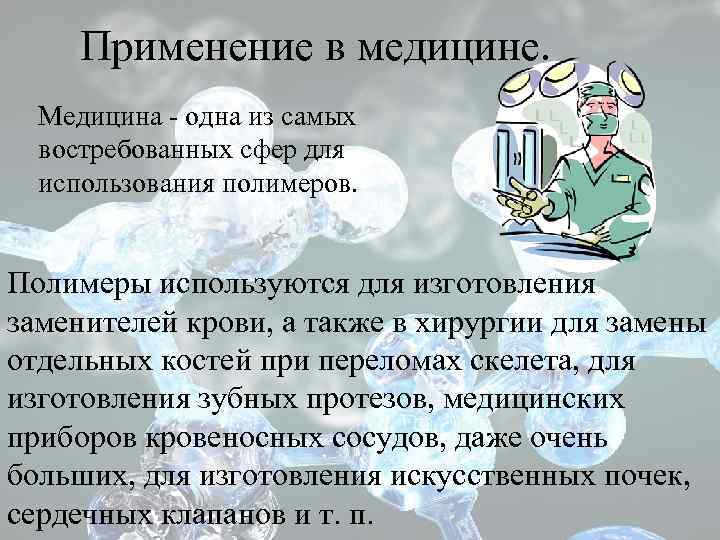 Применение в медицине.

Медицина - одна из самых востребованных сфер для использования полимеров.

Полимеры используются для изготовления заменителей крови, а также в хирургии для замены отдельных костей при переломах скелета, для изготовления зубных протезов, медицинских приборов кровеносных сосудов, даже очень больших, для изготовления искусственных почек, сердечных клапанов и т. п.